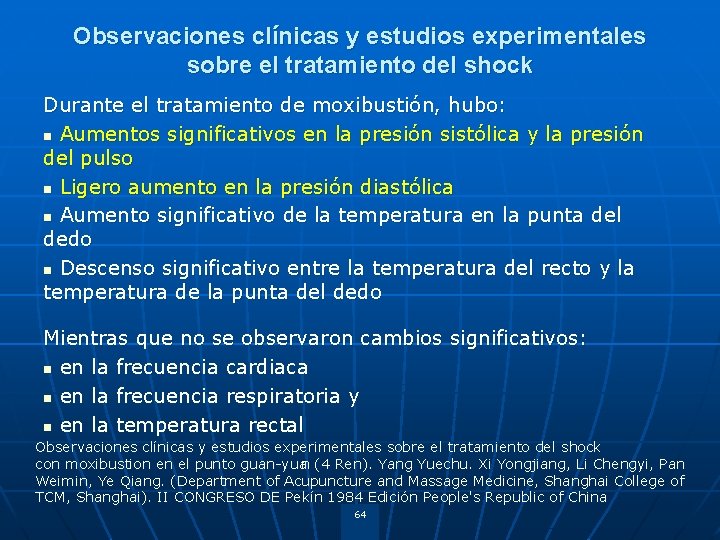 Observaciones clínicas y estudios experimentales sobre el tratamiento del shock

Durante el tratamiento de moxibustión, hubo:

▪ Aumentos significativos en la presión sistólica y la presión del pulso

▪ Ligero aumento en la presión diastólica

▪ Aumento significativo de la temperatura en la punta del dedo

▪ Descenso significativo entre la temperatura del recto y la temperatura de la punta del dedo

Mientras que no se observaron cambios significativos:

▪ en la frecuencia cardiaca

▪ en la frecuencia respiratoria y

▪ en la temperatura rectal

Observaciones clínicas y estudios experimentales sobre el tratamiento del shock con moxibustion en el punto guan-yuan (4 Ren). Yang Yuechu. Xi Yongjiang, Li Chengyi, Pan Weimin, Ye Qiang. (Department of Acupuncture and Massage Medicine, Shanghai College of TCM, Shanghai). II CONGRESO DE Pekín 1984 Edición People's Republic of China

64